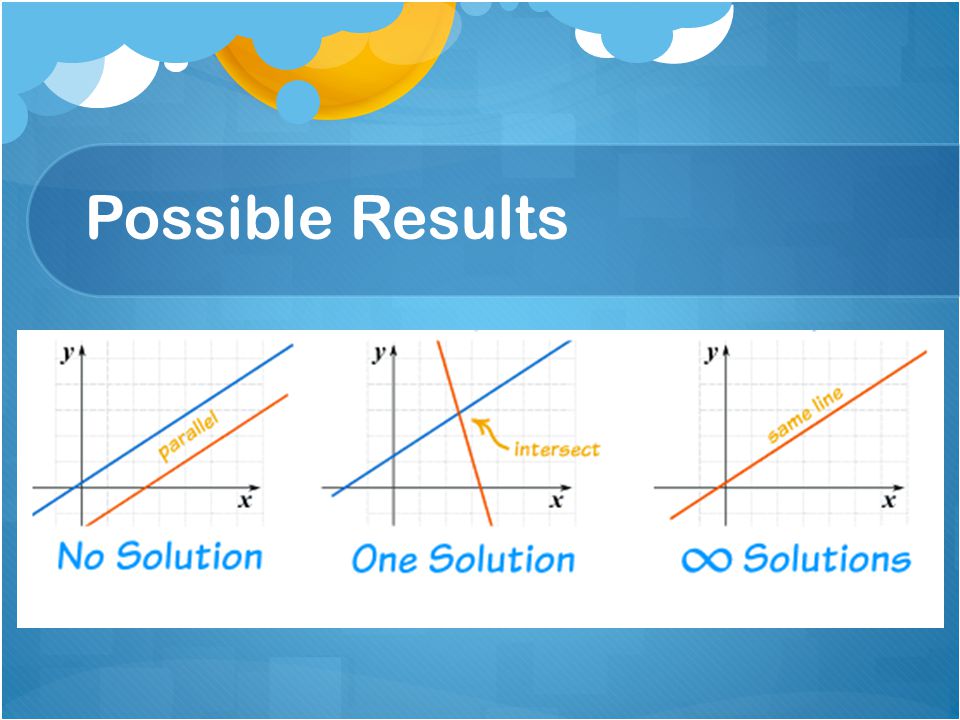 Possible Results

$y$

parallel

$x$

No Solution

$y$

intersect

$x$

One Solution

$y$

same line

$x$

$\infty$ Solutions